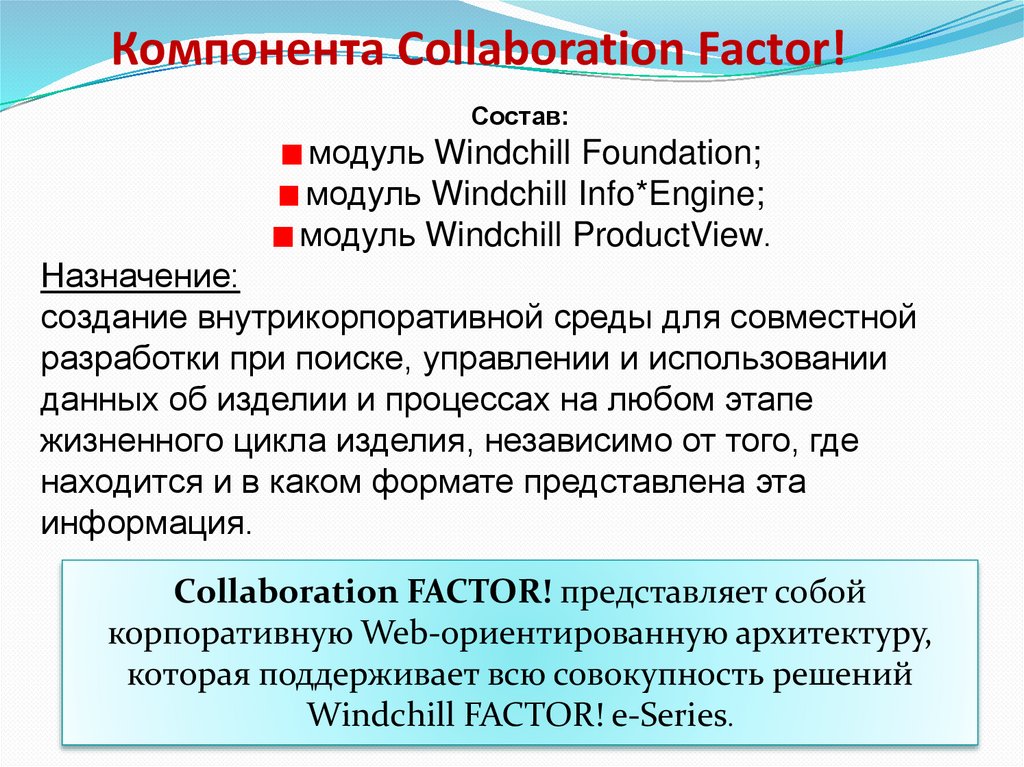 Компонента Collaboration Factor!

Состав:

модуль Windchill Foundation;

модуль Windchill Info*Engine;

модуль Windchill ProductView.

Назначение:
создание внутрикорпоративной среды для совместной разработки при поиске, управлении и использовании данных об изделии и процессах на любом этапе жизненного цикла изделия, независимо от того, где находится и в каком формате представлена эта информация.

Collaboration FACTOR! представляет собой корпоративную Web-ориентированную архитектуру, которая поддерживает всю совокупность решений Windchill FACTOR! e-Series.